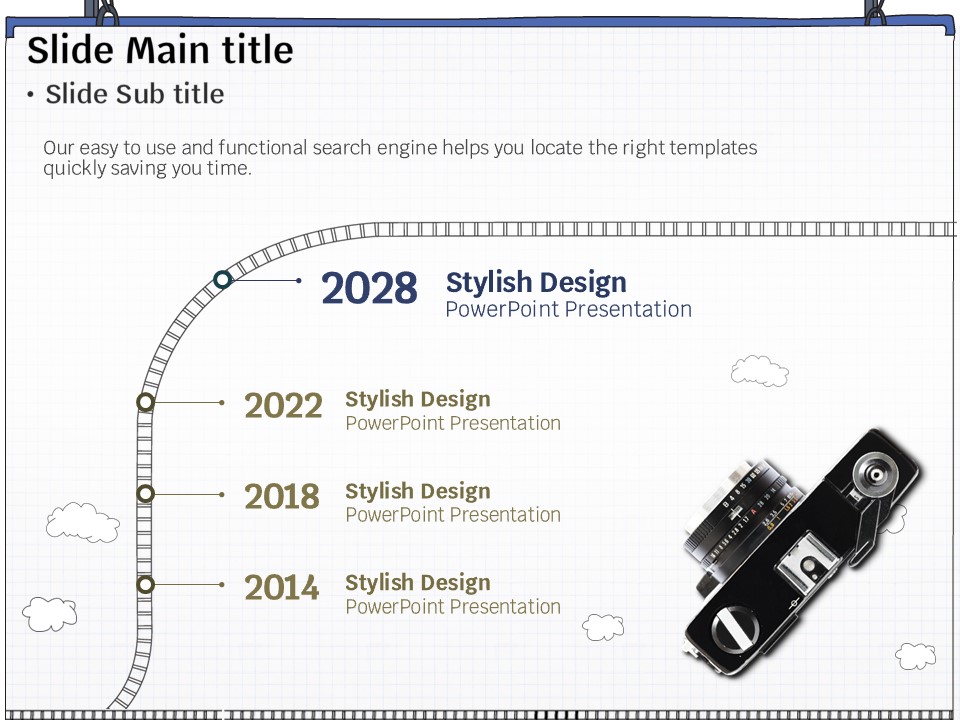 Slide Main title

• Slide Sub title

Our easy to use and functional search engine helps you locate the right templates quickly saving you time.

2028 Stylish Design
PowerPoint Presentation

2022 Stylish Design
PowerPoint Presentation

2018 Stylish Design
PowerPoint Presentation

2014 Stylish Design
PowerPoint Presentation